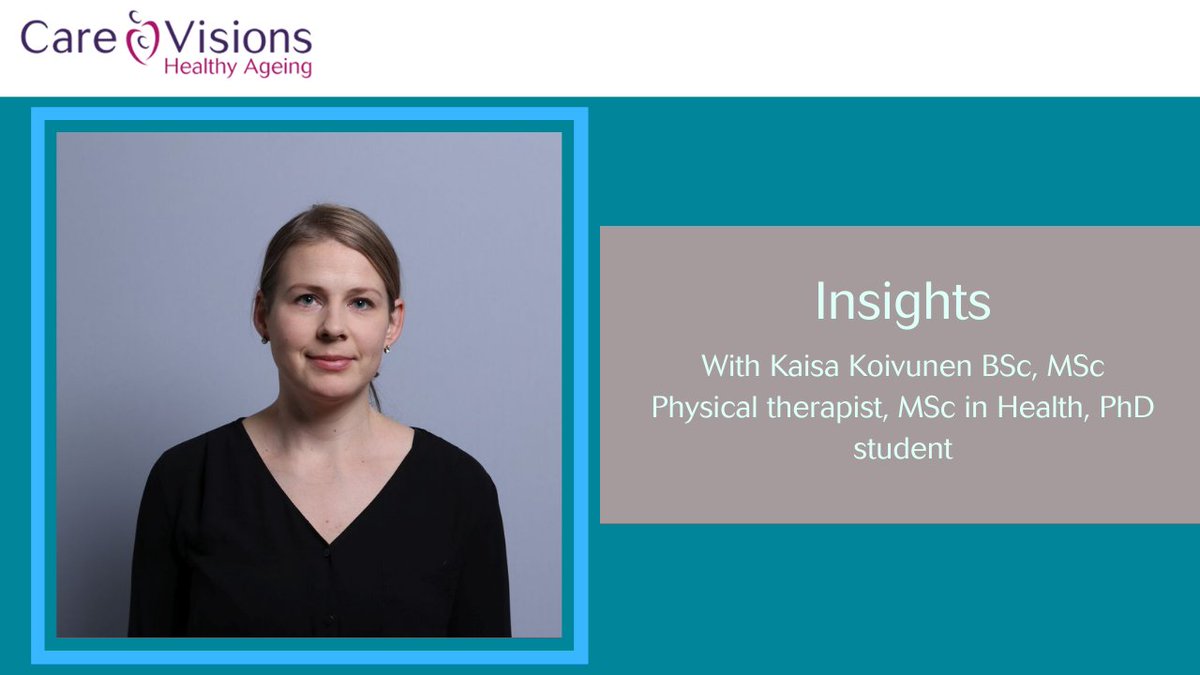 Care Visions
Healthy Ageing

Insights

With Kaisa Koivunen BSc, MSc
Physical therapist, MSc in Health, PhD student